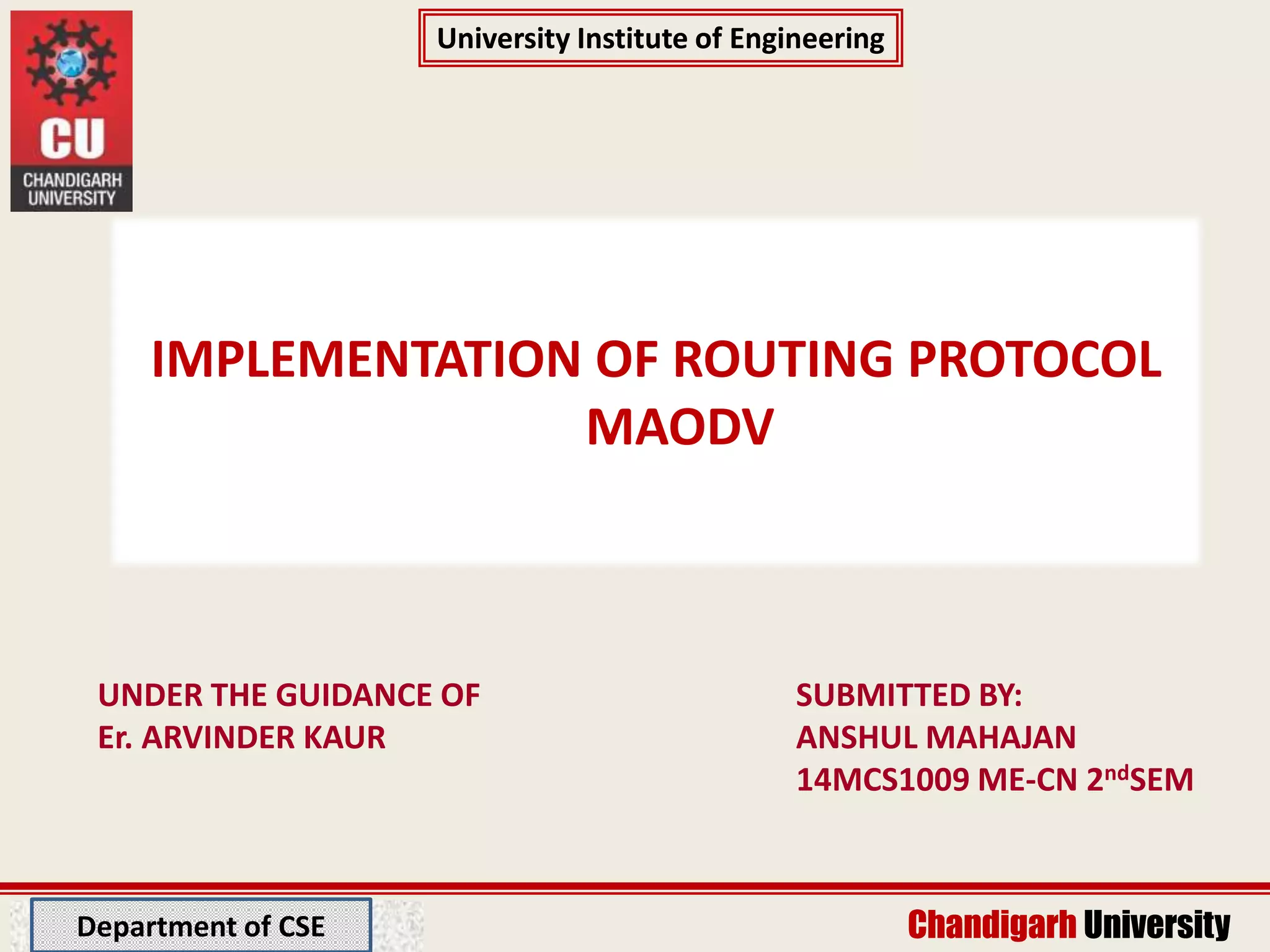 CU
CHANDIGARH UNIVERSITY

University Institute of Engineering

IMPLEMENTATION OF ROUTING PROTOCOL MAODV

UNDER THE GUIDANCE OF
Er. ARVINDER KAUR

SUBMITTED BY:
ANSHUL MAHAJAN
14MCS1009 ME-CN 2$^{nd}$SEM

Department of CSE

Chandigarh University